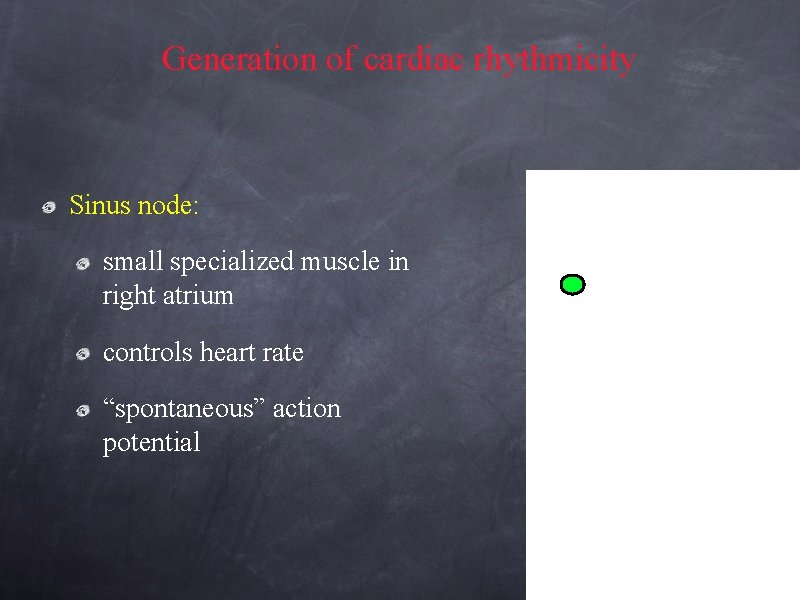 Generation of cardiac rhythmicity

Sinus node:

small specialized muscle in right atrium

controls heart rate

“spontaneous” action potential